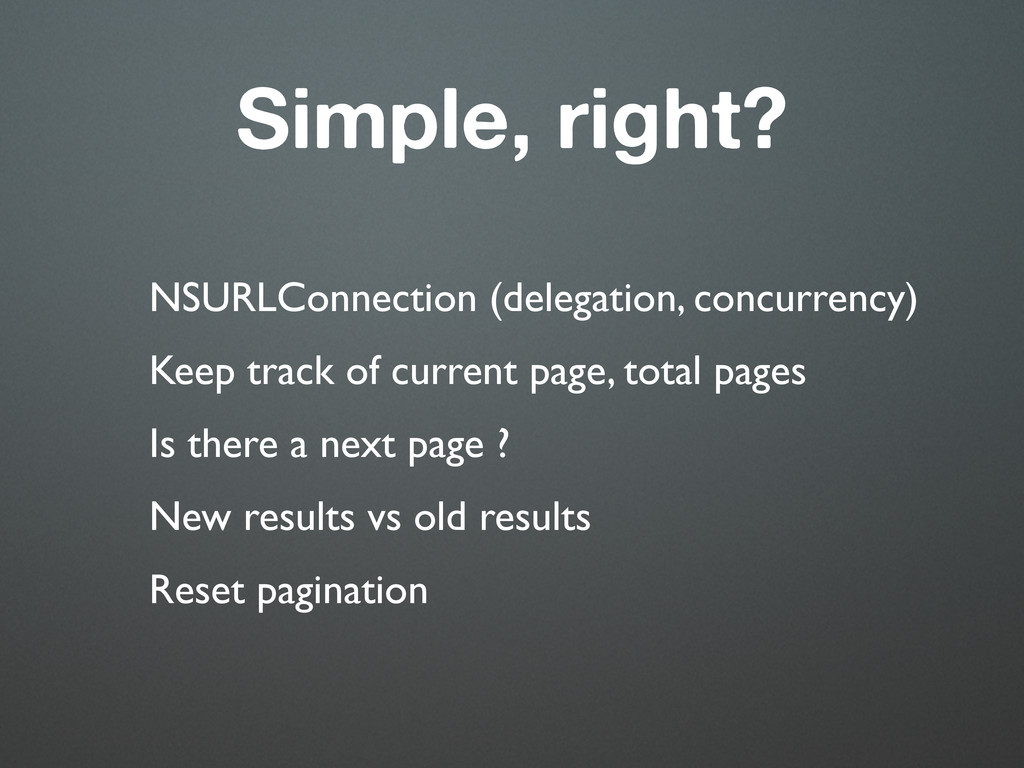 Simple, right?

NSURLConnection (delegation, concurrency)

Keep track of current page, total pages

Is there a next page ?

New results vs old results

Reset pagination